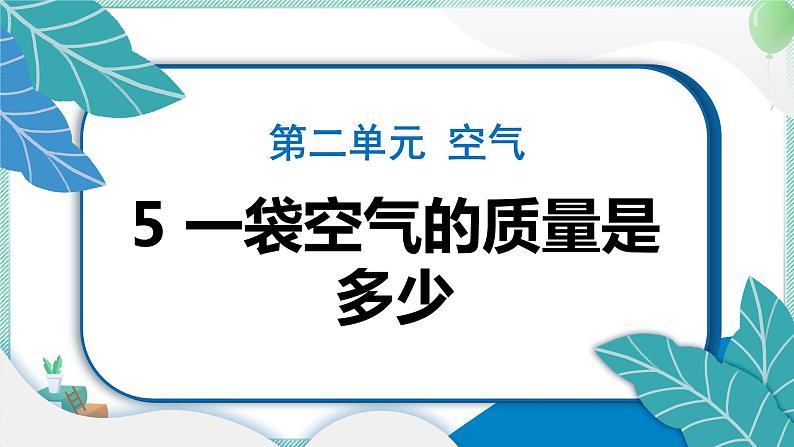 第二单元 空气

5 一袋空气的质量是多少